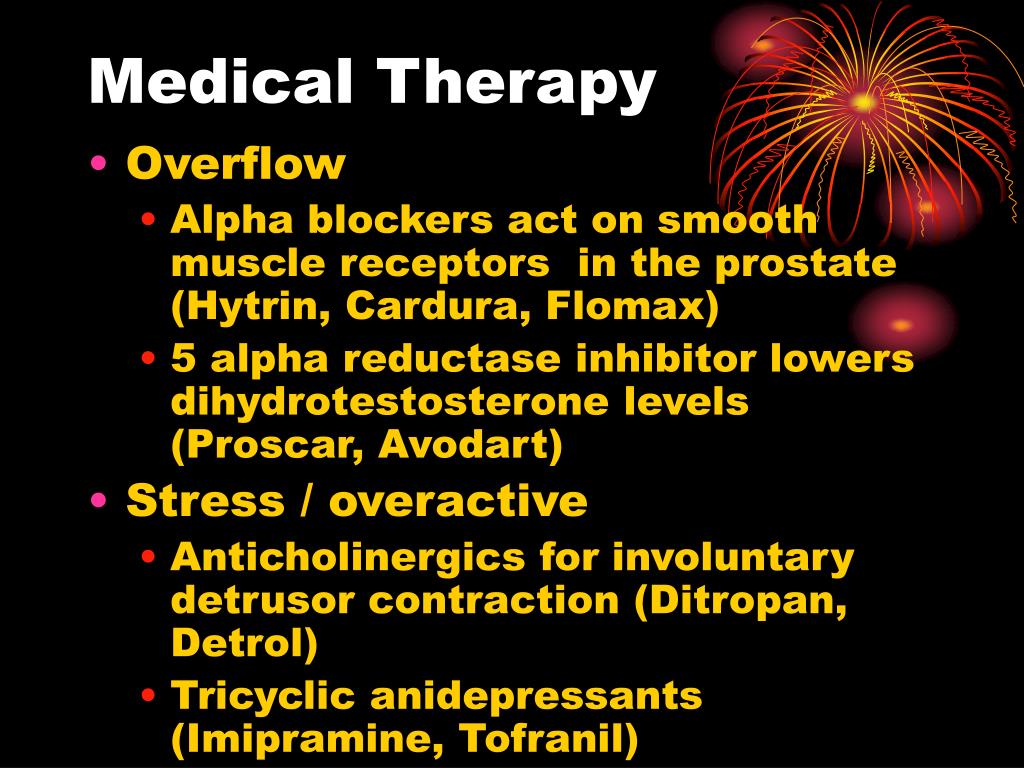 Medical Therapy

• Overflow
  • Alpha blockers act on smooth muscle receptors in the prostate (Hytrin, Cardura, Flomax)
  • 5 alpha reductase inhibitor lowers dihydrotestosterone levels (Proscar, Avodart)
• Stress / overactive
  • Anticholinergics for involuntary detrusor contraction (Ditropan, Detrol)
  • Tricyclic anidepressants (Imipramine, Tofranil)